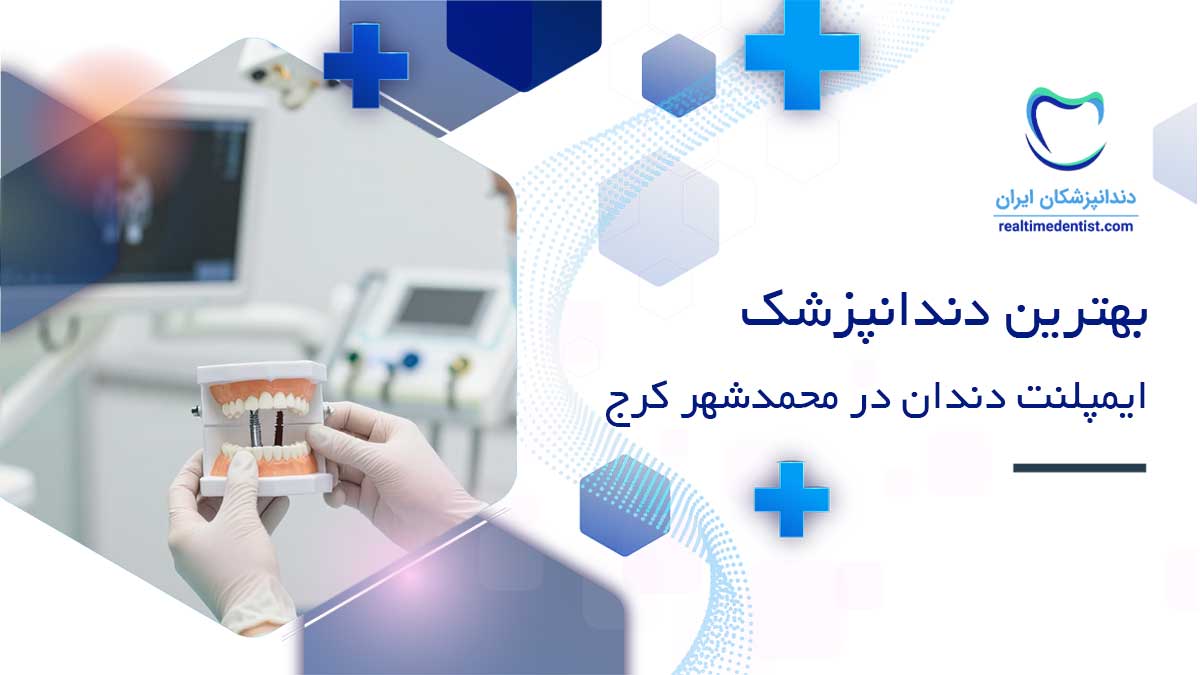 دندانپزشکان ایران
realtimedentist.com

بهترین دندانپزشک
ایمپلنت دندان در محمدشهر کرج